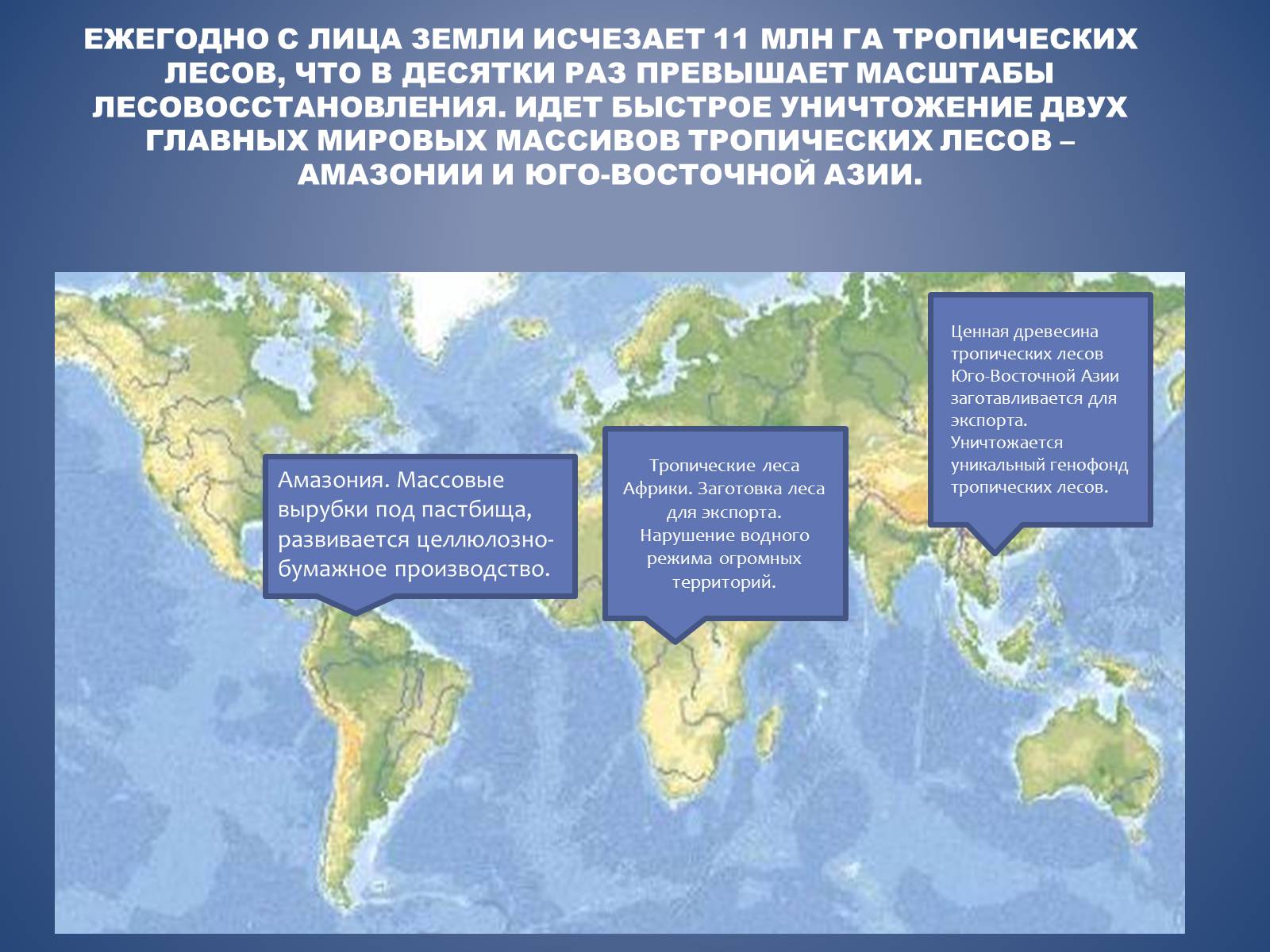 ЕЖЕГОДНО С ЛИЦА ЗЕМЛИ ИСЧЕЗАЕТ 11 МЛН ГА ТРОПИЧЕСКИХ ЛЕСОВ, ЧТО В ДЕСЯТКИ РАЗ ПРЕВЫШАЕТ МАСШТАБЫ ЛЕСОВОССТАНОВЛЕНИЯ. ИДЕТ БЫСТРОЕ УНИЧТОЖЕНИЕ ДВУХ ГЛАВНЫХ МИРОВЫХ МАССИВОВ ТРОПИЧЕСКИХ ЛЕСОВ – АМАЗОНИИ И ЮГО-ВОСТОЧНОЙ АЗИИ.

Амазония. Массовые вырубки под пастбища, развивается целлюлозно-бумажное производство.

Тропические леса Африки. Заготовка леса для экспорта. Нарушение водного режима огромных территорий.

Ценная древесина тропических лесов Юго-Восточной Азии заготавливается для экспорта. Уничтожается уникальный генофонд тропических лесов.